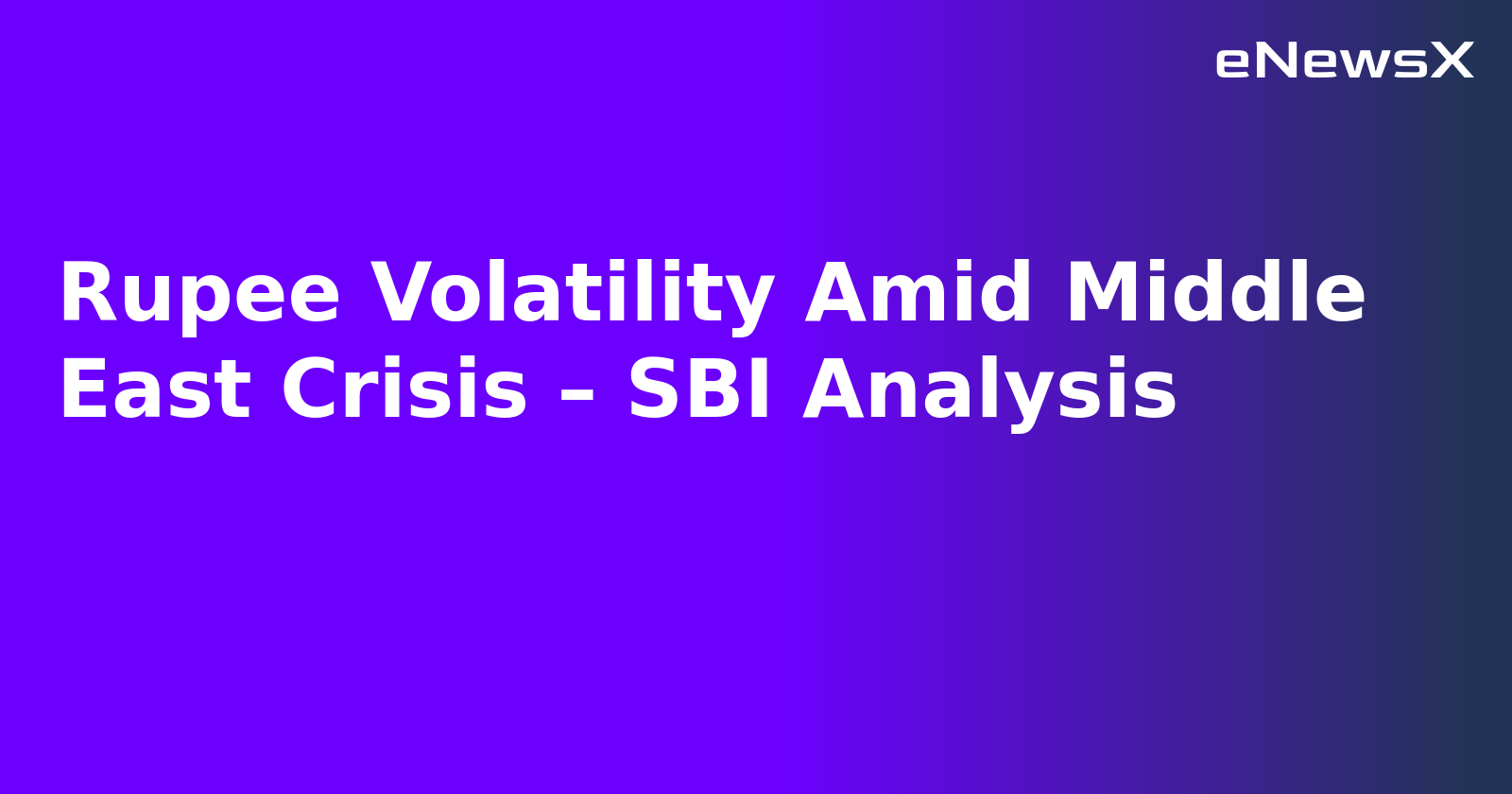 eNewsX

Rupee Volatility Amid Middle East Crisis – SBI Analysis